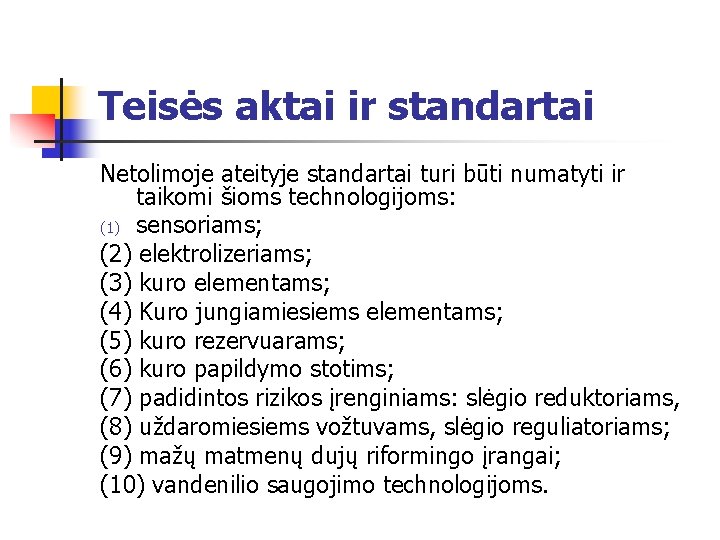 Teisės aktai ir standartai

Netolimoje ateityje standartai turi būti numatyti ir taikomi šioms technologijoms:

(1) sensoriams;
(2) elektrolizeriams;
(3) kuro elementams;
(4) Kuro jungiamiesiems elementams;
(5) kuro rezervuarams;
(6) kuro papildymo stotims;
(7) padidintos rizikos įrenginiams: slėgio reduktoriams,
(8) uždaromiesiems vožtuvams, slėgio reguliatoriams;
(9) mažų matmenų dujų riformingo įrangai;
(10) vandenilio saugojimo technologijoms.